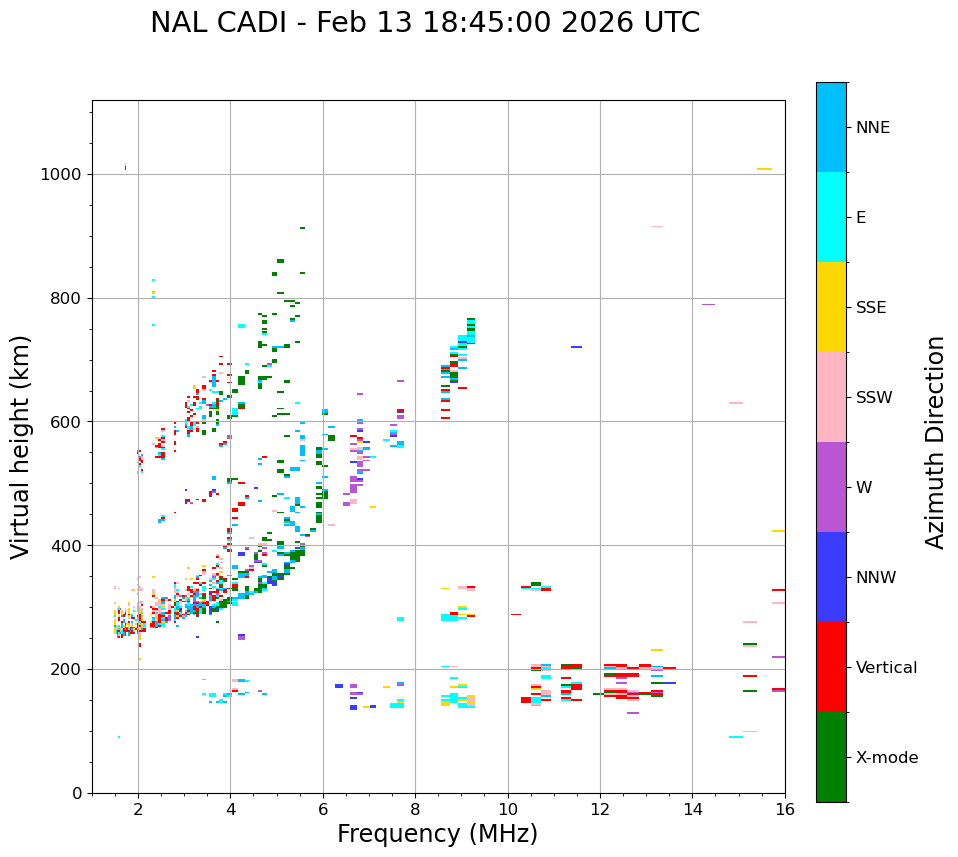 NAL CADI - Feb 13 18:45:00 2026 UTC

Virtual height (km)

1000
800
600
400
200
0

2
4
6
8
10
12
14
16

Frequency (MHz)

NNE
E
SSE
SSW
W
NNW
Vertical
X-mode

Azimuth Direction